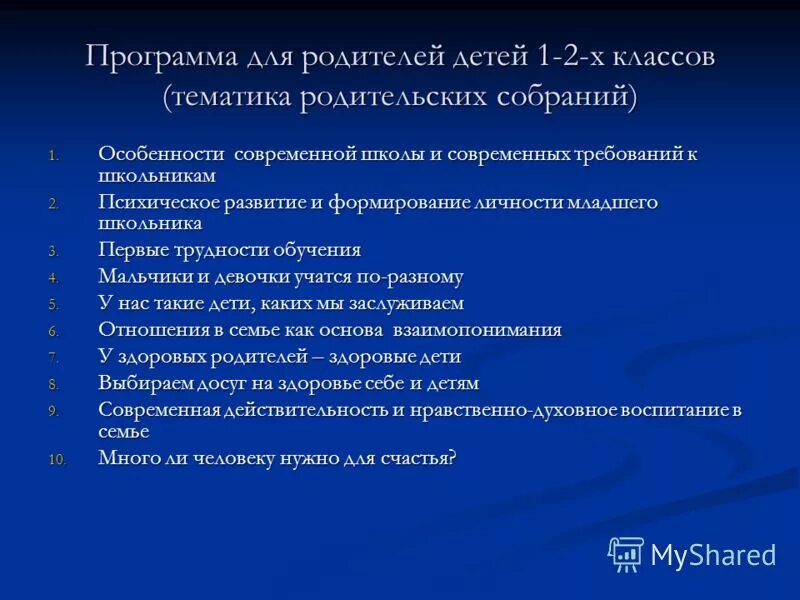 Программа для родителей детей 1-2-х классов (тематика родительских собраний)

1. Особенности современной школы и современных требований к школьникам
2. Психическое развитие и формирование личности младшего школьника
3. Первые трудности обучения
4. Мальчики и девочки учатся по-разному
5. У нас такие дети, каких мы заслуживаем
6. Отношения в семье как основа взаимопонимания
7. У здоровых родителей – здоровые дети
8. Выбираем досуг на здоровье себе и детям
9. Современная действительность и нравственно-духовное воспитание в семье
10. Много ли человеку нужно для счастья?

MyShared